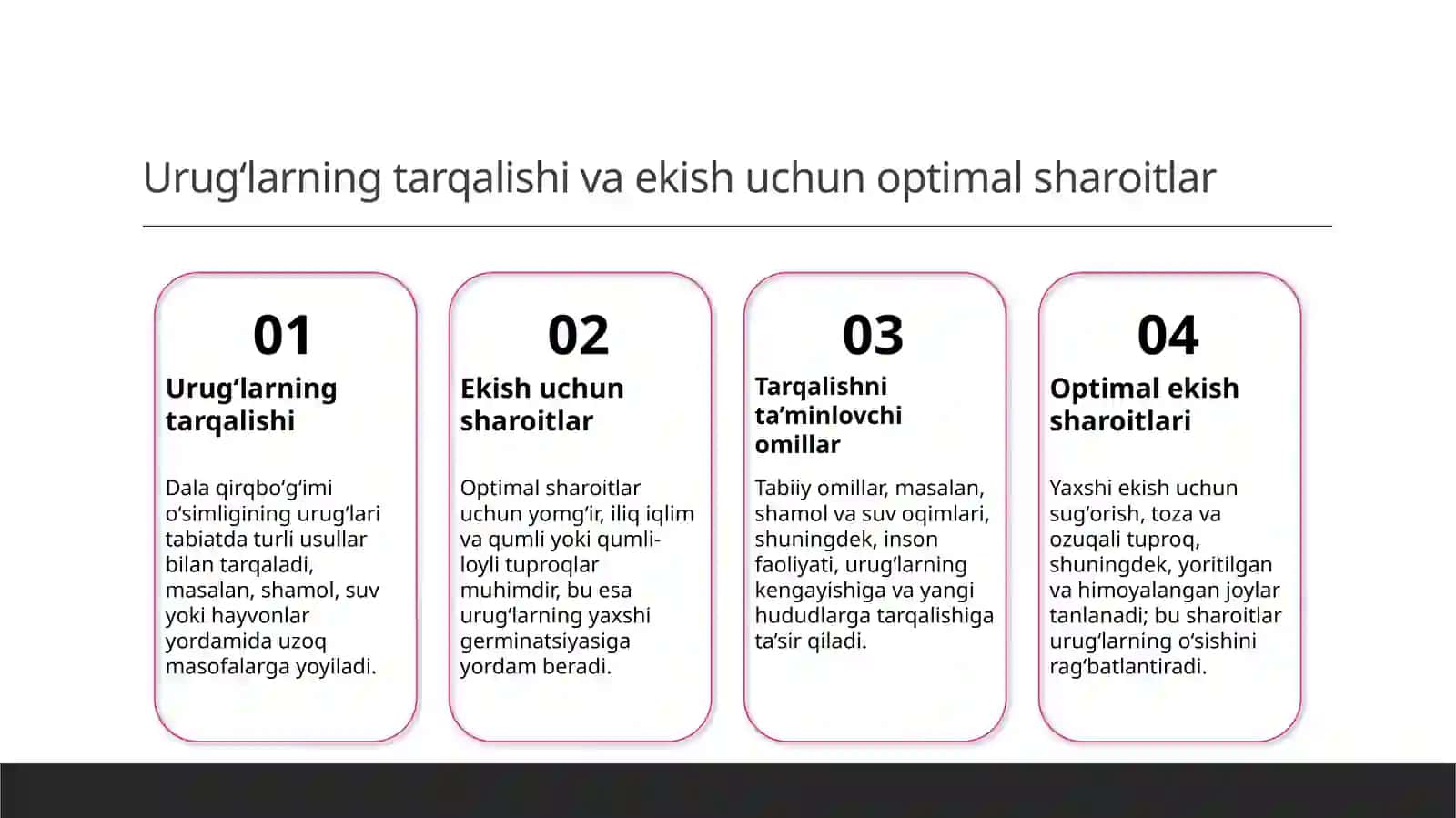 Urug‘larning tarqalishi va ekish uchun optimal sharoitlar

01

Urug‘larning tarqalishi

Dala qirqbo‘g‘imi o‘simligining urug‘lari tabiatda turli usullar bilan tarqaladi, masalan, shamol, suv yoki hayvonlar yordamida uzoq masofalarga yoyiladi.

02

Ekish uchun sharoitlar

Optimal sharoitlar uchun yomg‘ir, iliq iqlim va qumli yoki qumli-loyli tuproqlar muhimdir, bu esa urug‘larning yaxshi germinatsiyasiga yordam beradi.

03

Tarqalishni ta’minlovchi omillar

Tabiiy omillar, masalan, shamol va suv oqimlari, shuningdek, inson faoliyati, urug‘larning kengayishiga va yangi hududlarga tarqalishiga ta’sir qiladi.

04

Optimal ekish sharoitlari

Yaxshi ekish uchun sug‘orish, toza va ozuqali tuproq, shuningdek, yoritilgan va himoyalangan joylar tanlanadi; bu sharoitlar urug‘larning o‘sishini rag‘batlantiradi.